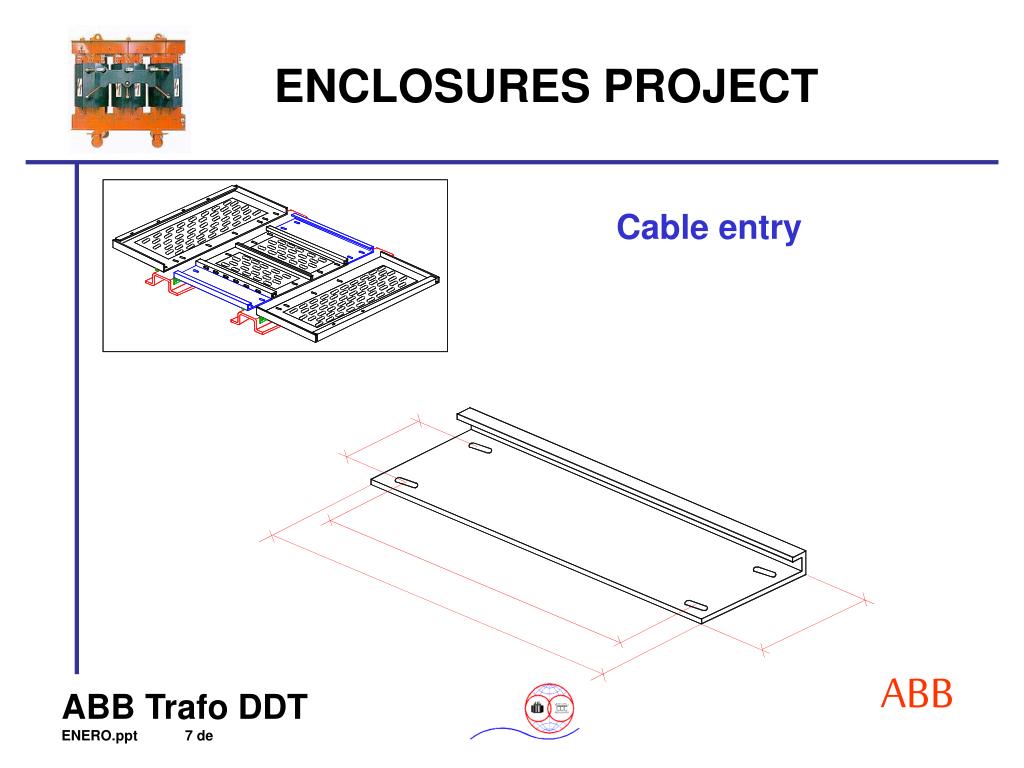 ENCLOSURES PROJECT

Cable entry

ABB Trafo DDT

ENERO.ppt 7 de

ABB